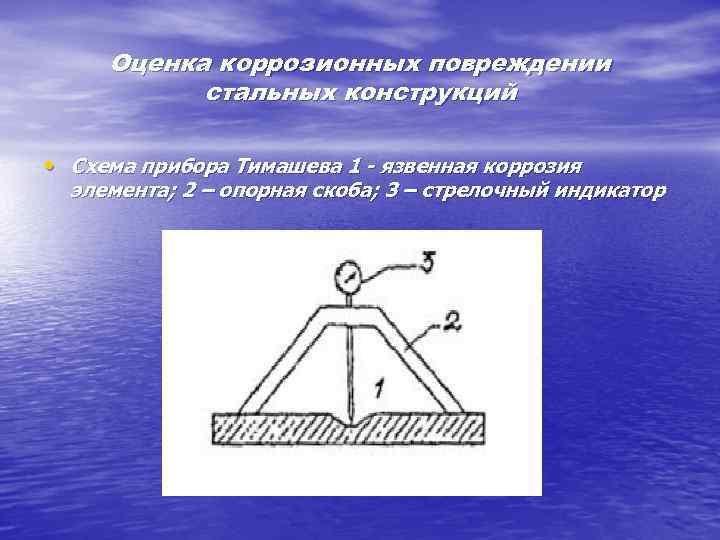 Оценка коррозионных повреждении стальных конструкций

• Схема прибора Тимашева 1 - язвенная коррозия элемента; 2 – опорная скоба; 3 – стрелочный индикатор

3
2
1